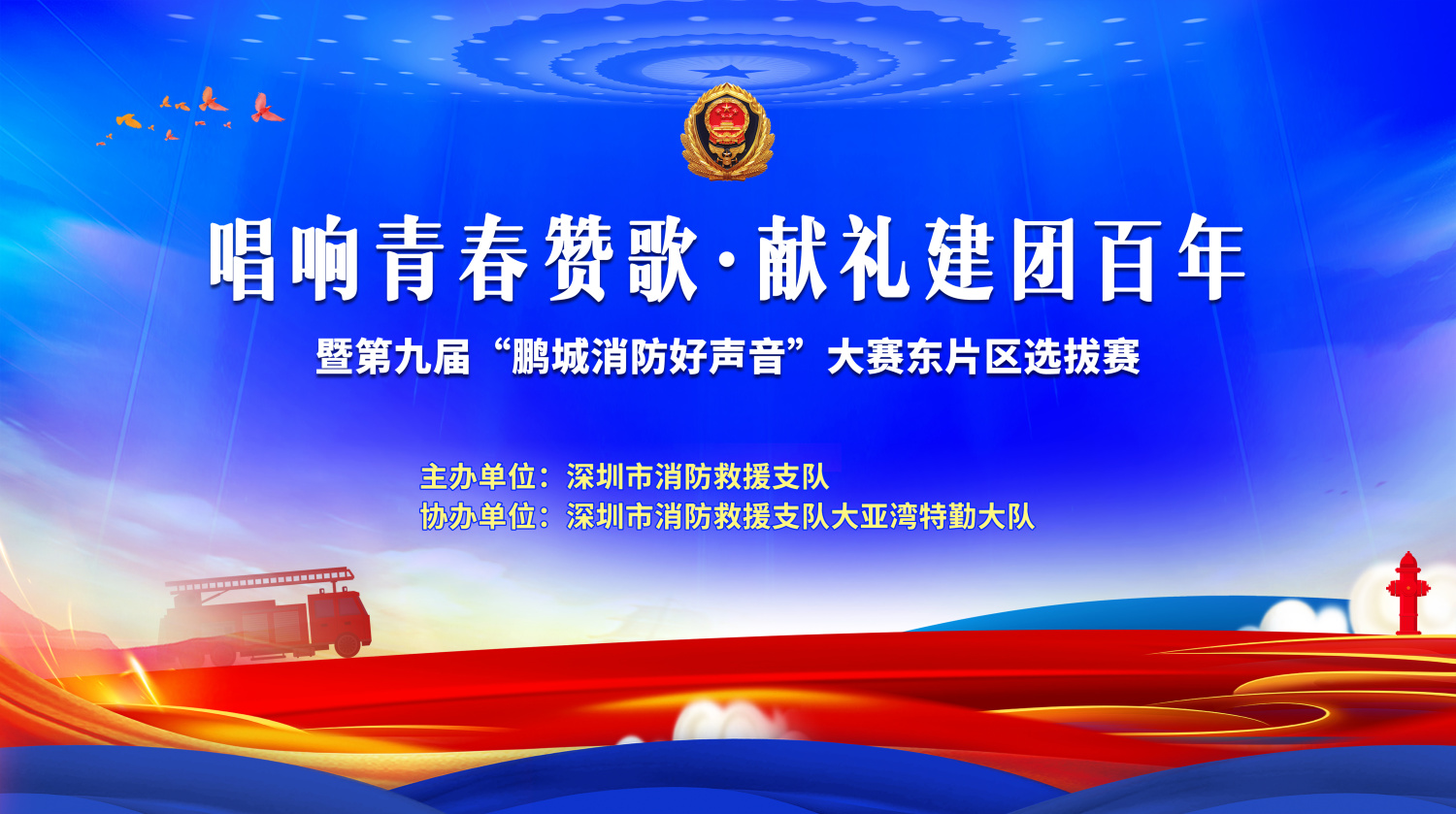 唱响青春赞歌·献礼建团百年

暨第九届“鹏城消防好声音”大赛东片区选拔赛

主办单位：深圳市消防救援支队
协办单位：深圳市消防救援支队大亚湾特勤大队